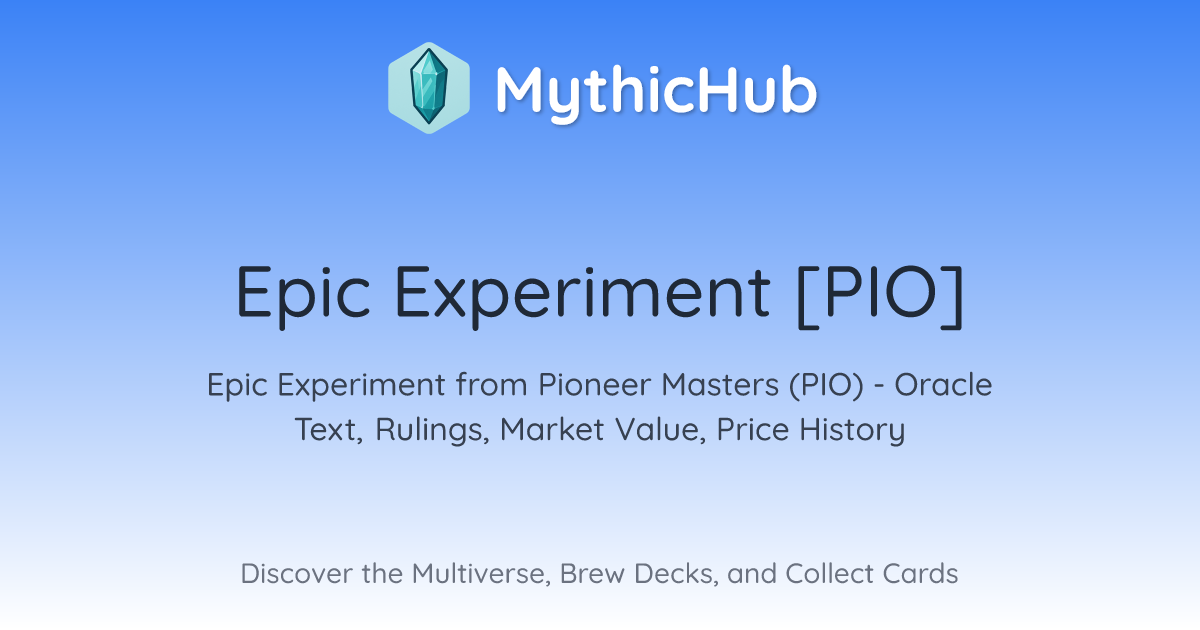 MythicHub

Epic Experiment [PIO]

Epic Experiment from Pioneer Masters (PIO) - Oracle Text, Rulings, Market Value, Price History

Discover the Multiverse, Brew Decks, and Collect Cards